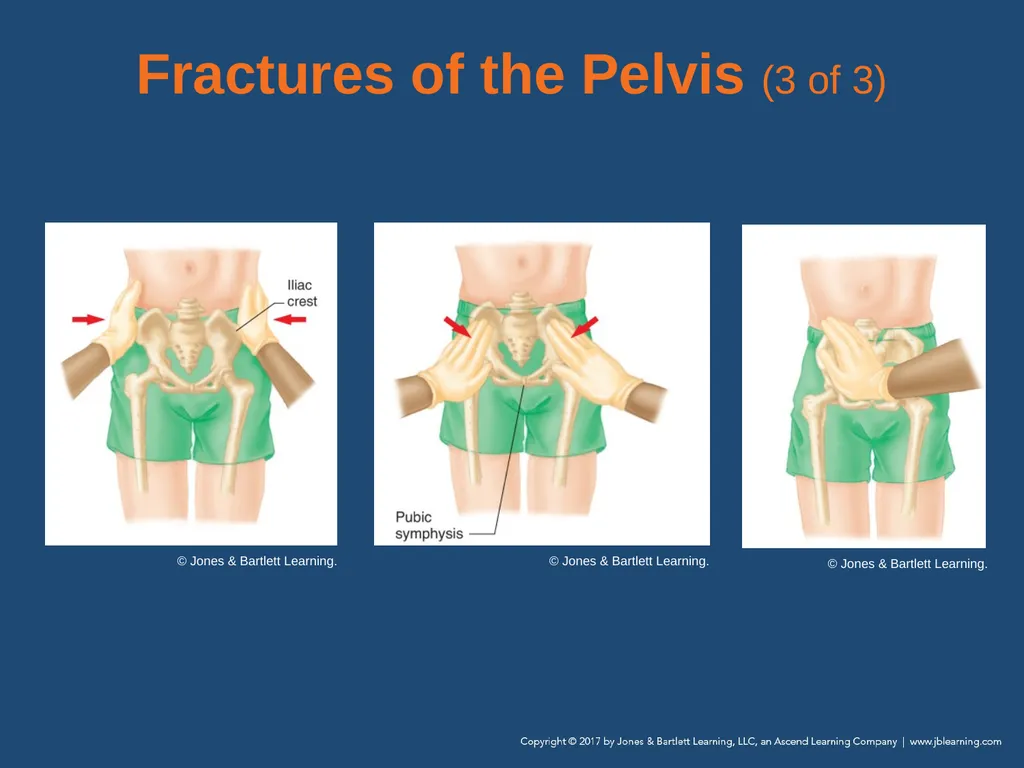 Fractures of the Pelvis (3 of 3)

Iliac crest

© Jones & Bartlett Learning.

Pubic symphysis

© Jones & Bartlett Learning.

© Jones & Bartlett Learning.

Copyright © 2017 by Jones & Bartlett Learning, LLC, an Ascend Learning Company | www.jblearning.com